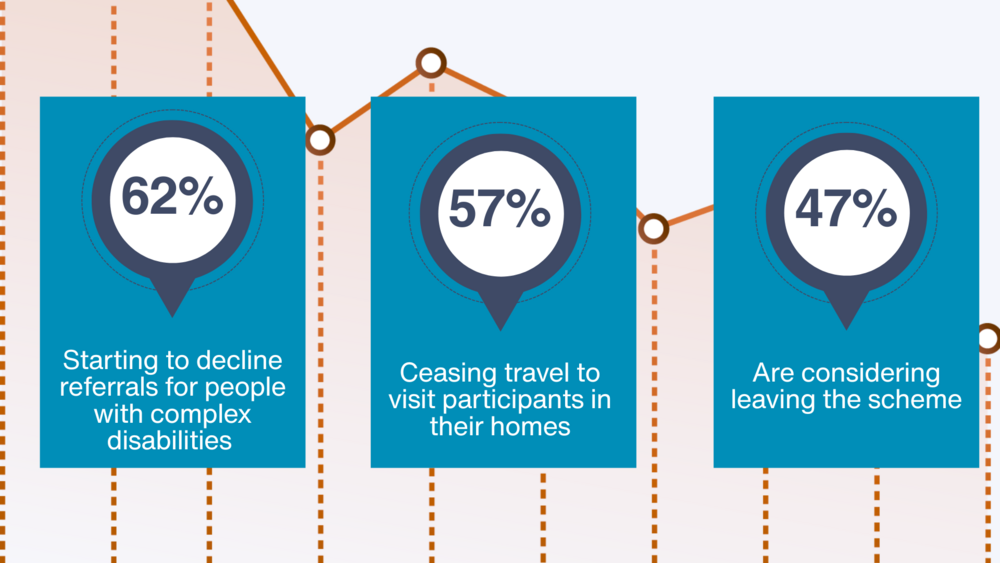 62%

Starting to decline referrals for people with complex disabilities

57%

Ceasing travel to visit participants in their homes

47%

Are considering leaving the scheme